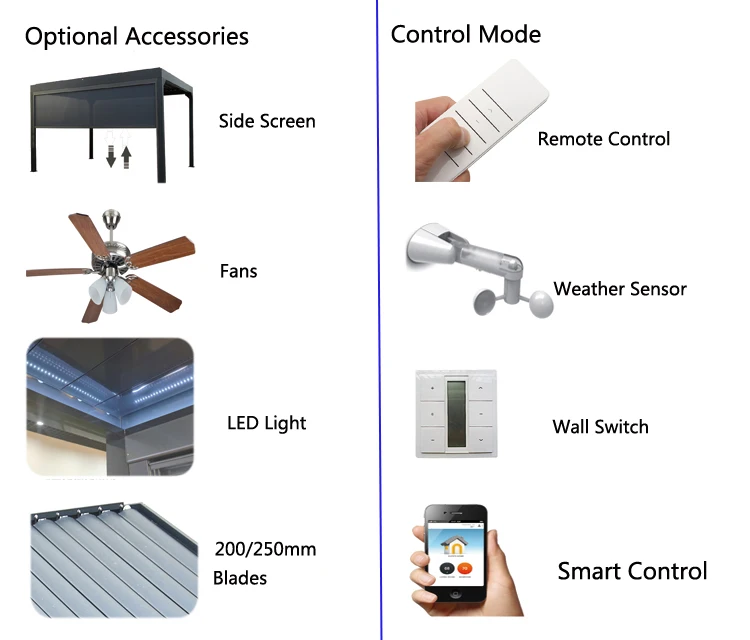 Optional Accessories

Side Screen

Fans

LED Light

200/250mm Blades

Control Mode

Remote Control

Weather Sensor

Wall Switch

Smart Control